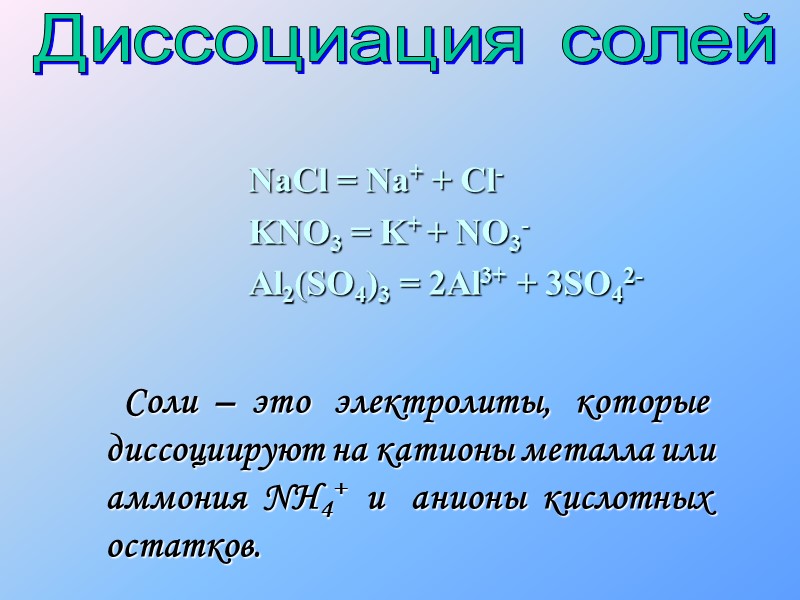 Диссоциация солей

$NaCl = Na^+ + Cl^-$
$KNO_3 = K^+ + NO_3^-$
$Al_2(SO_4)_3 = 2Al^{3+} + 3SO_4^{2-}$

Соли – это электролиты, которые диссоциируют на катионы металла или аммония $NH_4^+$ и анионы кислотных остатков.